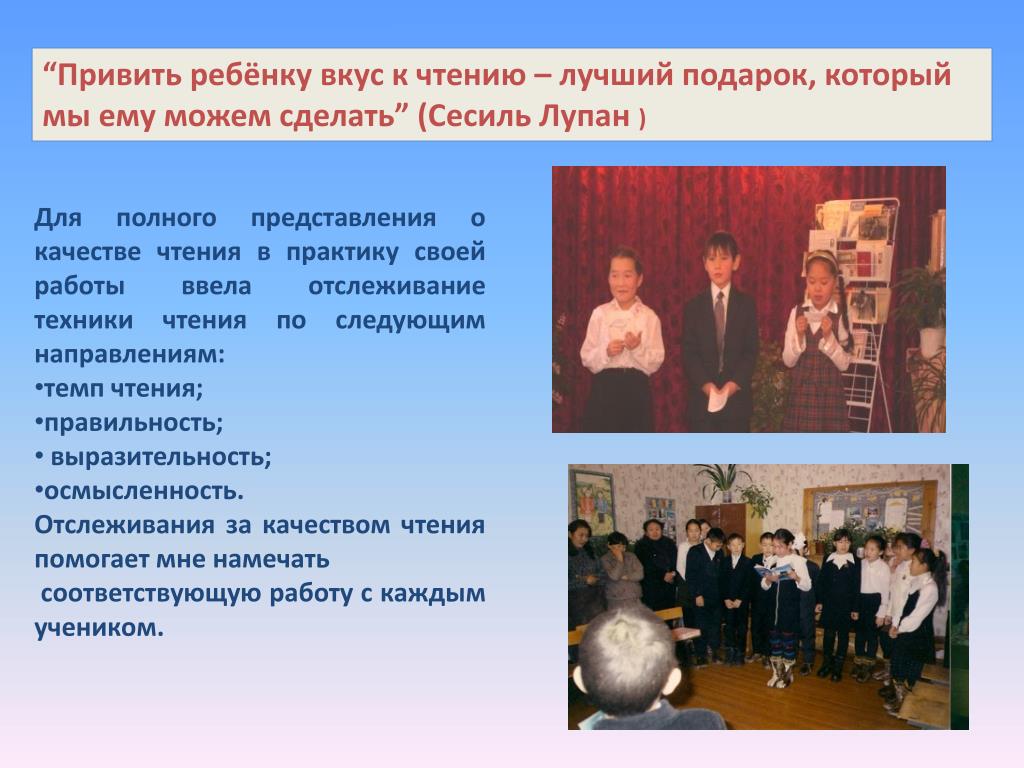 “Привить ребёнку вкус к чтению – лучший подарок, который мы ему можем сделать” (Сесиль Лупан )

Для полного представления о качестве чтения в практику своей работы ввела отслеживание техники чтения по следующим направлениям:
•темп чтения;
•правильность;
• выразительность;
•осмысленность.
Отслеживания за качеством чтения помогает мне намечать
 соответствующую работу с каждым учеником.